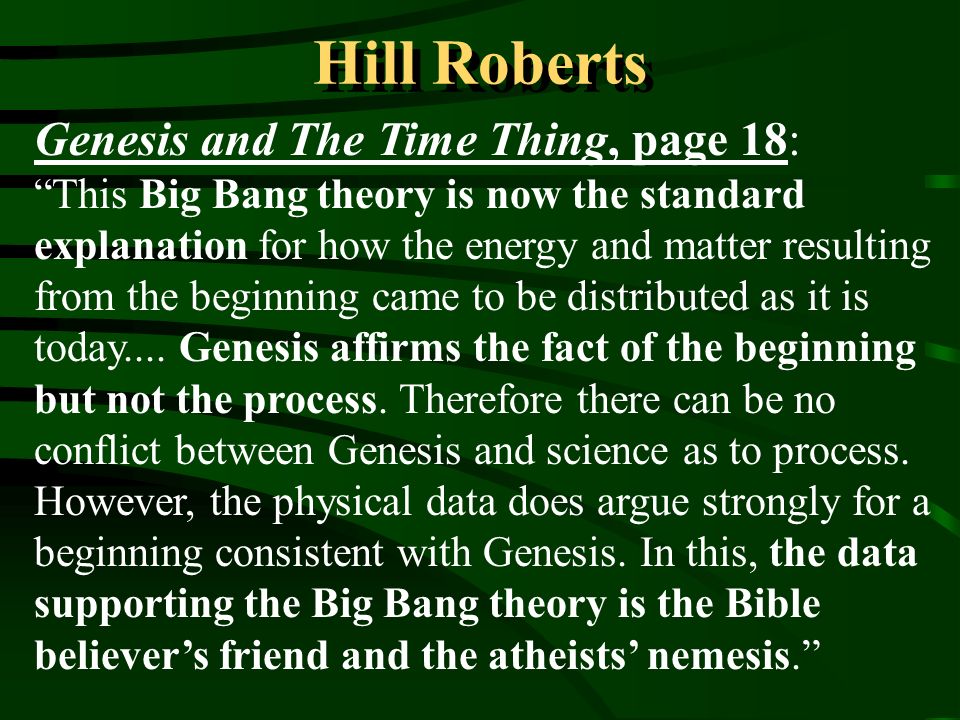 Hill Roberts

Genesis and The Time Thing, page 18:
“This Big Bang theory is now the standard explanation for how the energy and matter resulting from the beginning came to be distributed as it is today.... Genesis affirms the fact of the beginning but not the process. Therefore there can be no conflict between Genesis and science as to process. However, the physical data does argue strongly for a beginning consistent with Genesis. In this, the data supporting the Big Bang theory is the Bible believer’s friend and the atheists’ nemesis.”